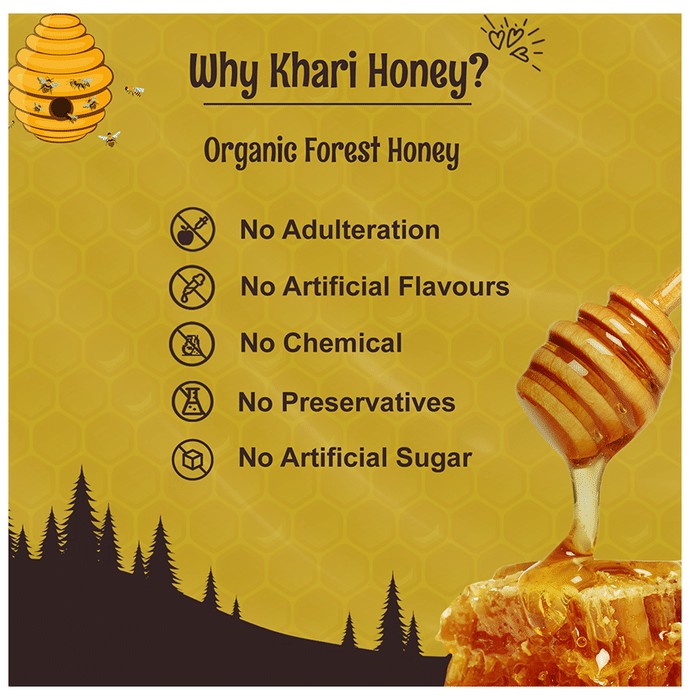 Why Khari Honey?

Organic Forest Honey

No Adulteration

No Artificial Flavours

No Chemical

No Preservatives

No Artificial Sugar